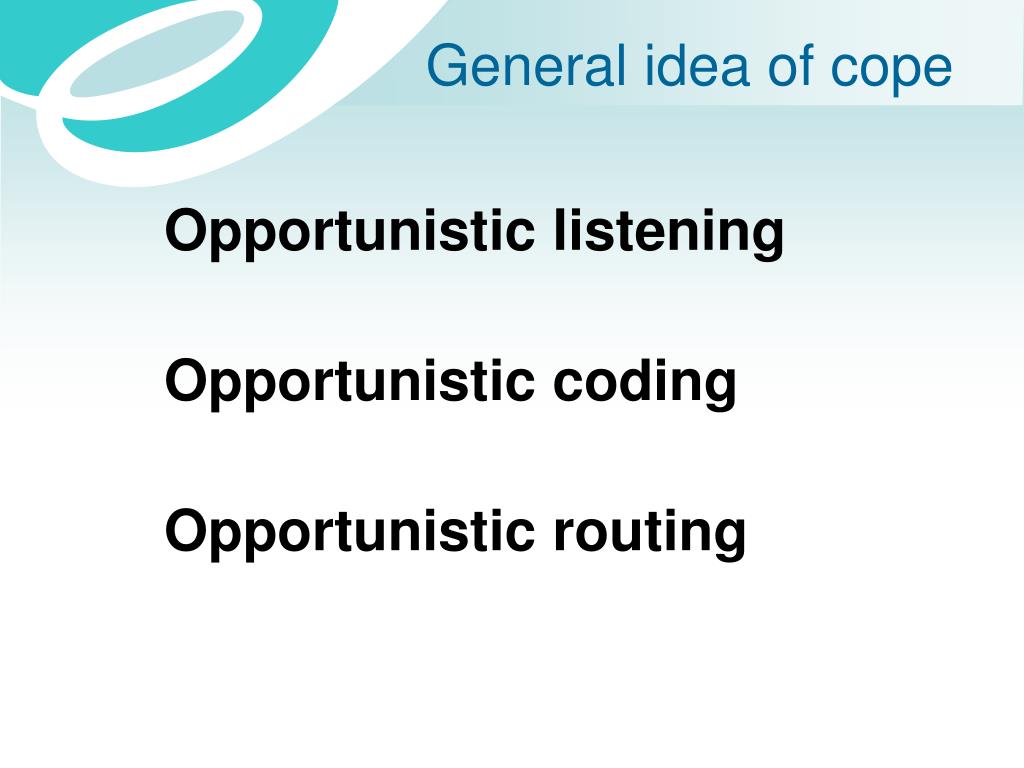 General idea of cope

Opportunistic listening

Opportunistic coding

Opportunistic routing